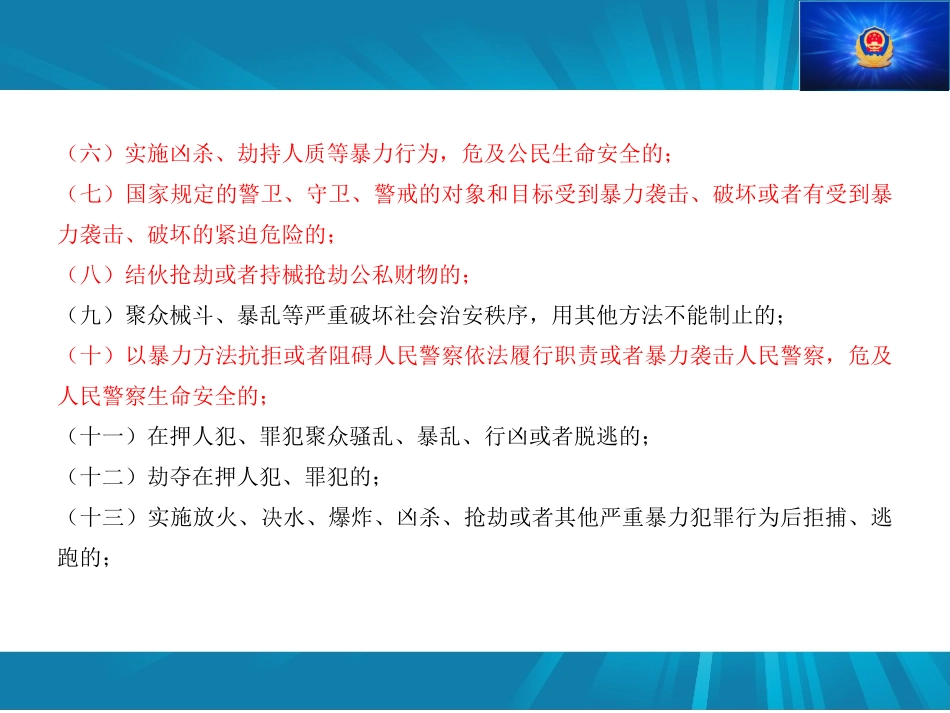 （六）实施凶杀、劫持人质等暴力行为，危及公民生命安全的；

（七）国家规定的警卫、守卫、警戒的对象和目标受到暴力袭击、破坏或者有受到暴力袭击、破坏的紧迫危险的；

（八）结伙抢劫或者持械抢劫公私财物的；

（九）聚众械斗、暴乱等严重破坏社会治安秩序，用其他方法不能制止的；

（十）以暴力方法抗拒或者阻碍人民警察依法履行职责或者暴力袭击人民警察，危及人民警察生命安全的；

（十一）在押人犯、罪犯聚众骚乱、暴乱、行凶或者脱逃的；

（十二）劫夺在押人犯、罪犯的；

（十三）实施放火、决水、爆炸、凶杀、抢劫或者其他严重暴力犯罪行为后拒捕、逃跑的；